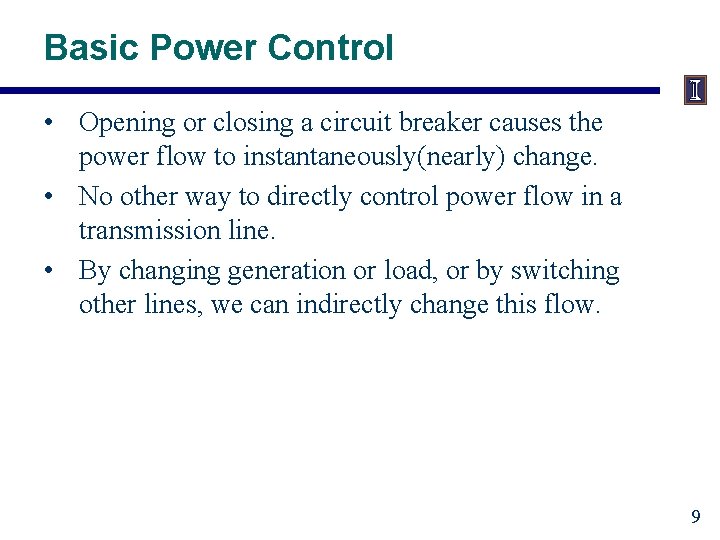 Basic Power Control

I

• Opening or closing a circuit breaker causes the power flow to instantaneously(nearly) change.
• No other way to directly control power flow in a transmission line.
• By changing generation or load, or by switching other lines, we can indirectly change this flow.

9